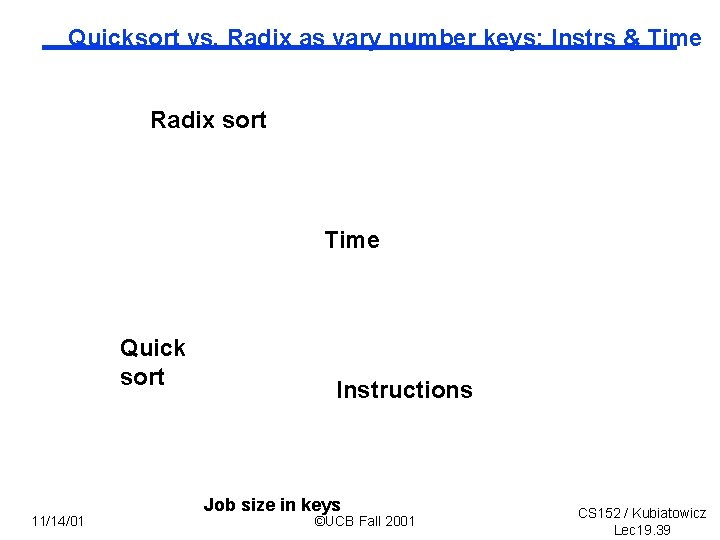 Quicksort vs. Radix as vary number keys: Instrs & Time

Radix sort

Time

Quick sort

Instructions

Job size in keys

11/14/01

©UCB Fall 2001

CS152 / Kubiatowicz
Lec19.39